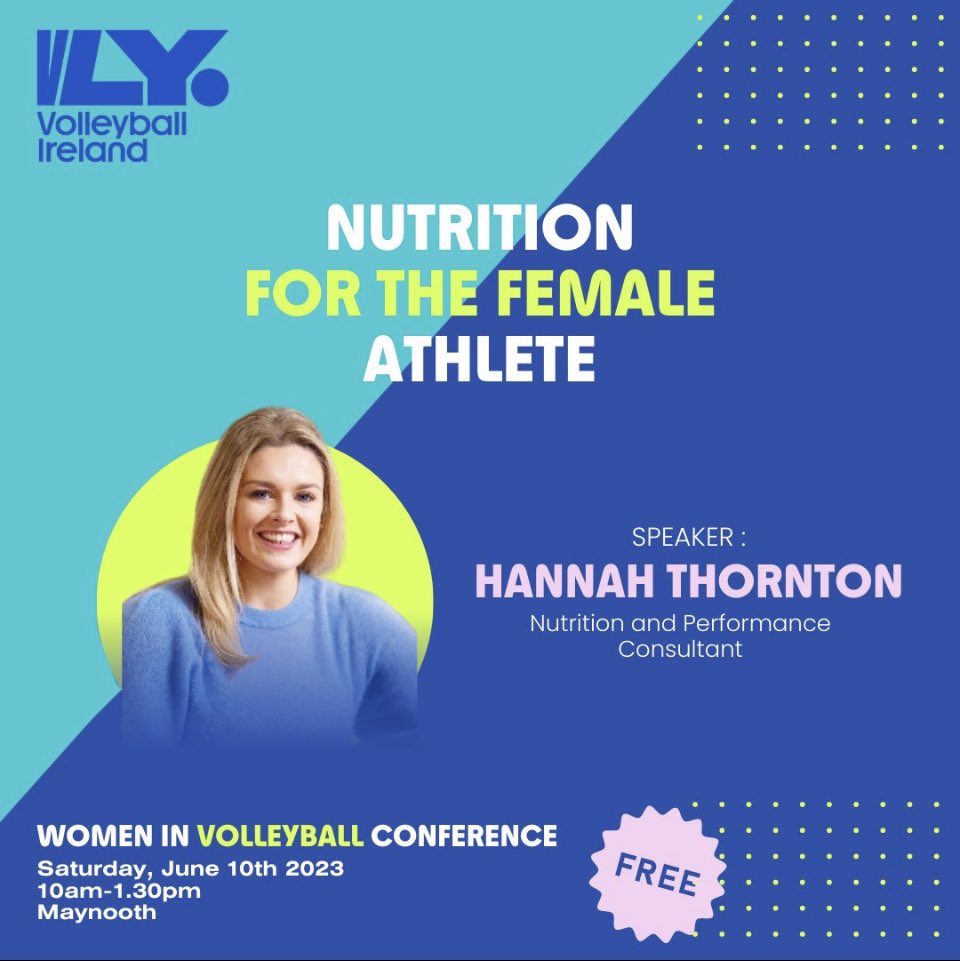 VLY.
Volleyball Ireland

NUTRITION
FOR THE FEMALE
ATHLETE

SPEAKER :
HANNAH THORNTON
Nutrition and Performance Consultant

WOMEN IN VOLLEYBALL CONFERENCE
Saturday, June 10th 2023
10am-1.30pm
Maynooth

FREE